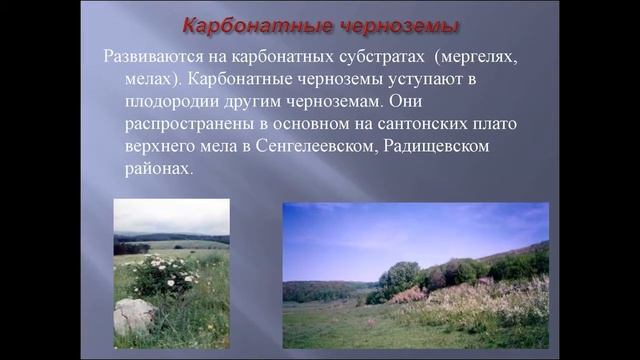 Карбонатные черноземы

Развиваются на карбонатных субстратах (мергелях, мелах). Карбонатные черноземы уступают в плодородии другим черноземам. Они распространены в основном на сантонских плато верхнего мела в Сенгелеевском, Радищевском районах.